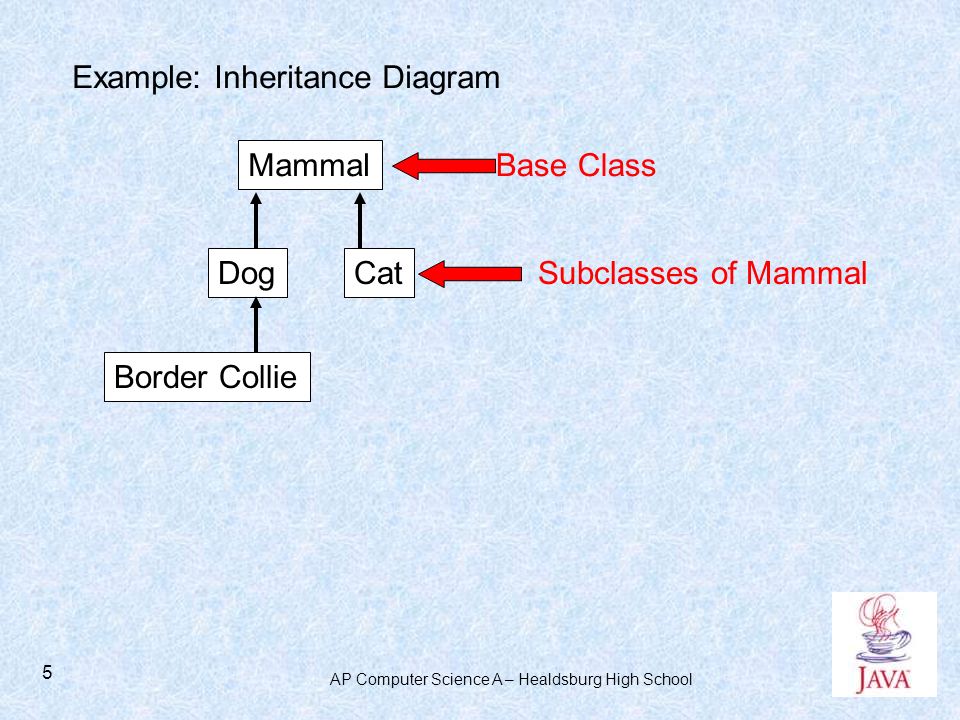 Example: Inheritance Diagram

Mammal

Base Class

Dog

Cat

Subclasses of Mammal

Border Collie

5

AP Computer Science A – Healdsburg High School

JAVA